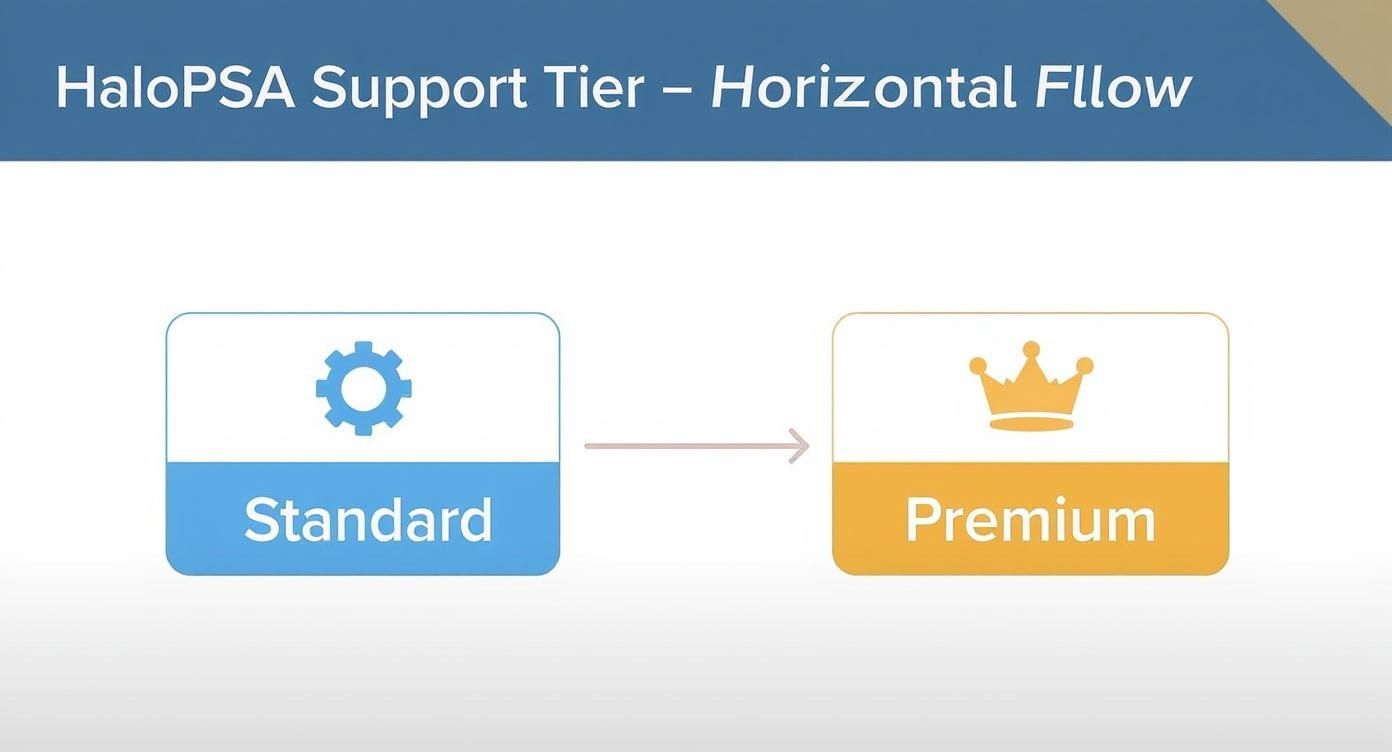 HaloPSA Support Tier – Horizontal Fllow

Standard

Premium